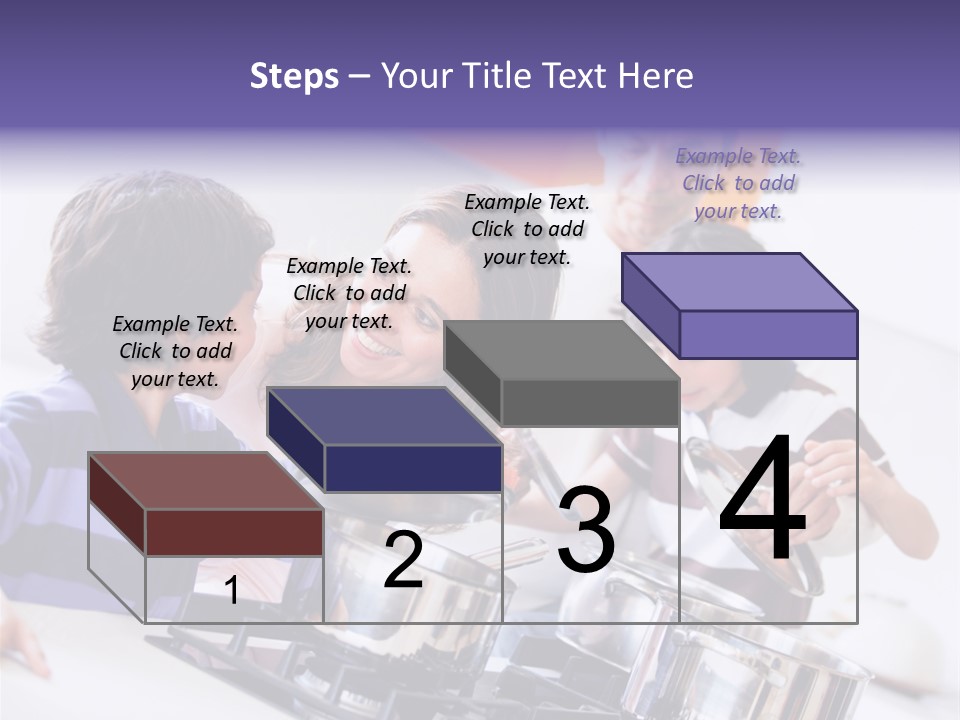 Steps – Your Title Text Here

Example Text. Click to add your text.

Example Text. Click to add your text.

Example Text. Click to add your text.

Example Text. Click to add your text.

1

2

3

4